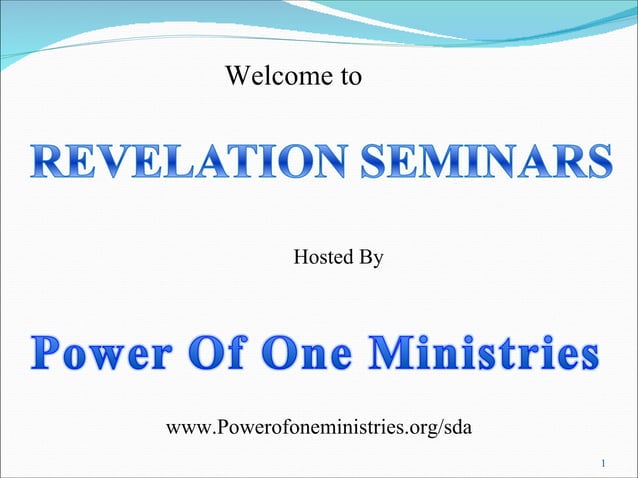 Welcome to

REVELATION SEMINARS

Hosted By

Power Of One Ministries

www.Powerofoneministries.org/sda

1